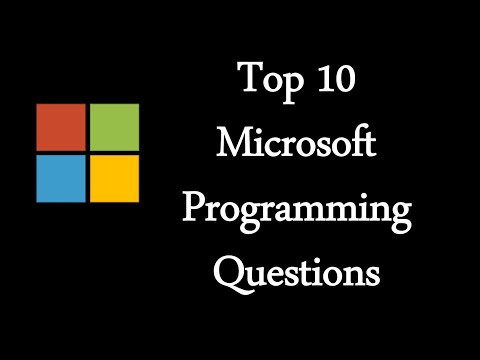 Top 10
Microsoft
Programming
Questions